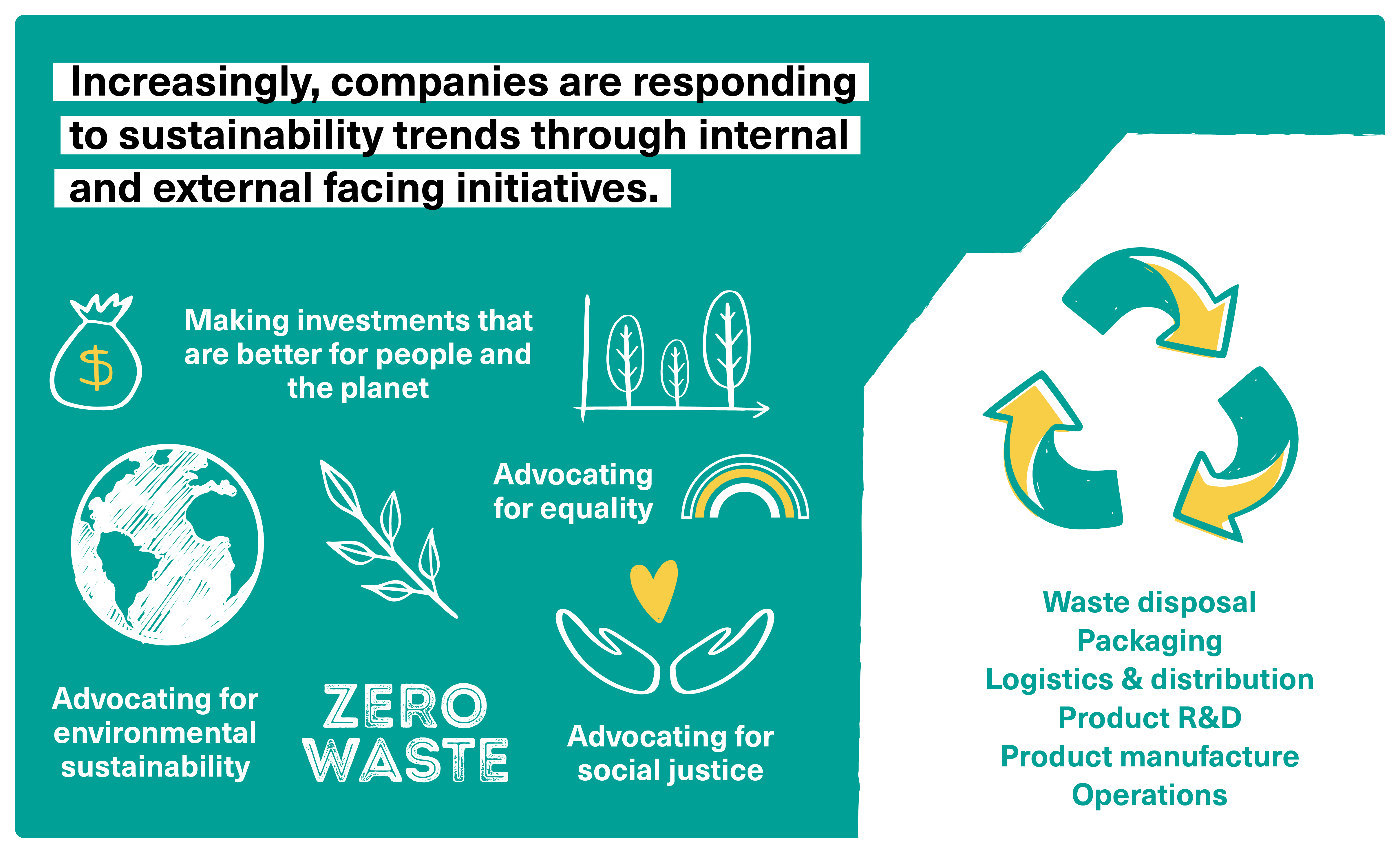 Increasingly, companies are responding to sustainability trends through internal and external facing initiatives.

$

Making investments that are better for people and the planet

Advocating for equality

Advocating for environmental sustainability

ZERO WASTE

Advocating for social justice

Waste disposal
Packaging
Logistics & distribution
Product R&D
Product manufacture
Operations